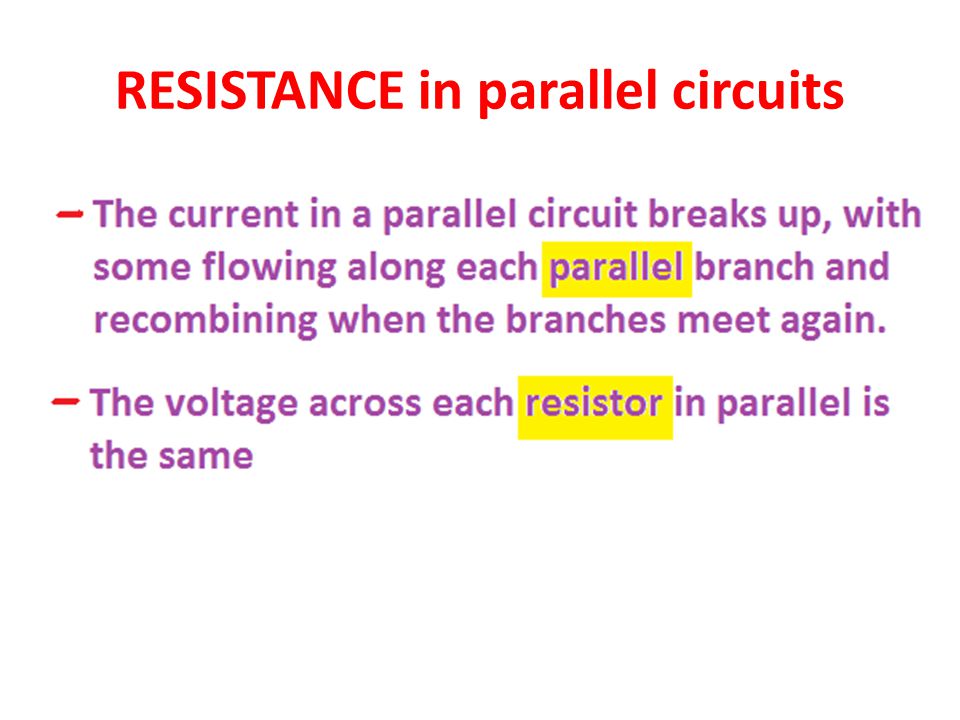 RESISTANCE in parallel circuits

– The current in a parallel circuit breaks up, with some flowing along each parallel branch and recombining when the branches meet again.

– The voltage across each resistor in parallel is the same